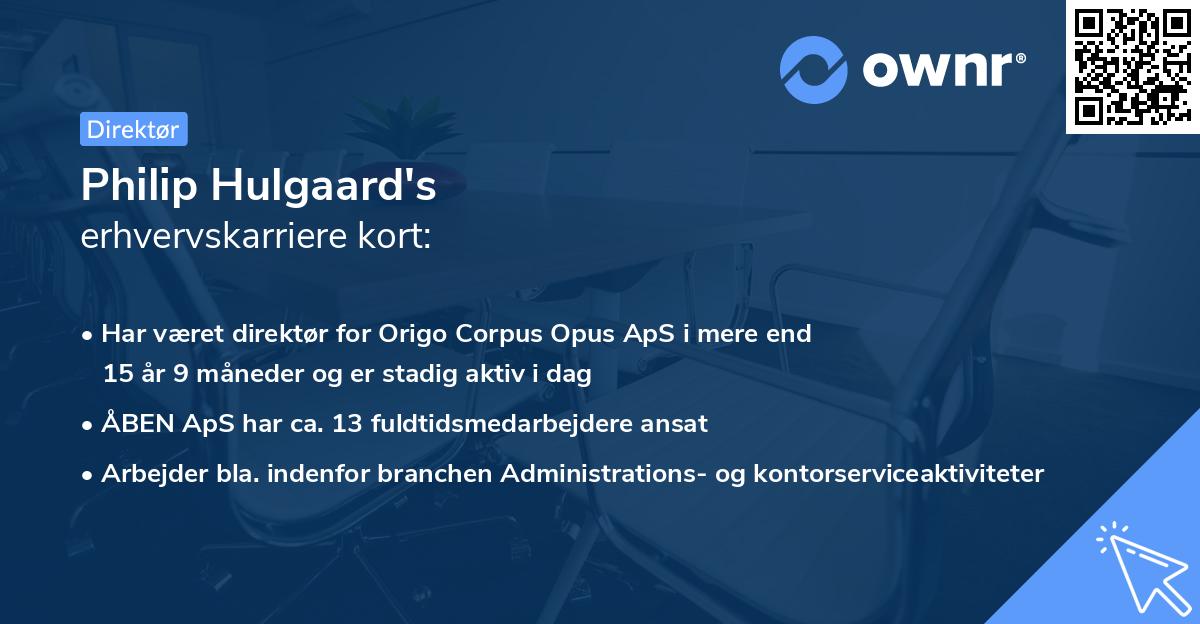 ownr®

Direktør

Philip Hulgaard's
erhvervskarriere kort:

• Har været direktør for Origo Corpus Opus ApS i mere end 15 år 9 måneder og er stadig aktiv i dag

• ÅBEN ApS har ca. 13 fuldtidsmedarbejdere ansat

• Arbejder bla. indenfor branchen Administrations- og kontorserviceaktiviteter